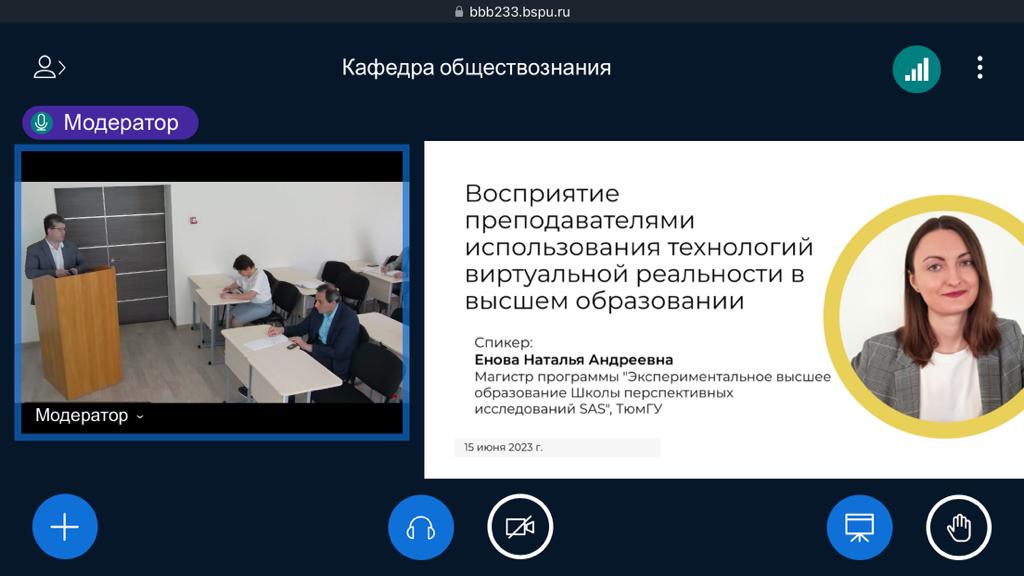 bbb233.bspu.ru

Кафедра обществознания

Модератор

Модератор

Восприятие преподавателями использования технологий виртуальной реальности в высшем образовании

Спикер:
Енова Наталья Андреевна
Магистр программы "Экспериментальное высшее образование Школы перспективных исследований SAS", ТюмГУ

15 июня 2023 г.